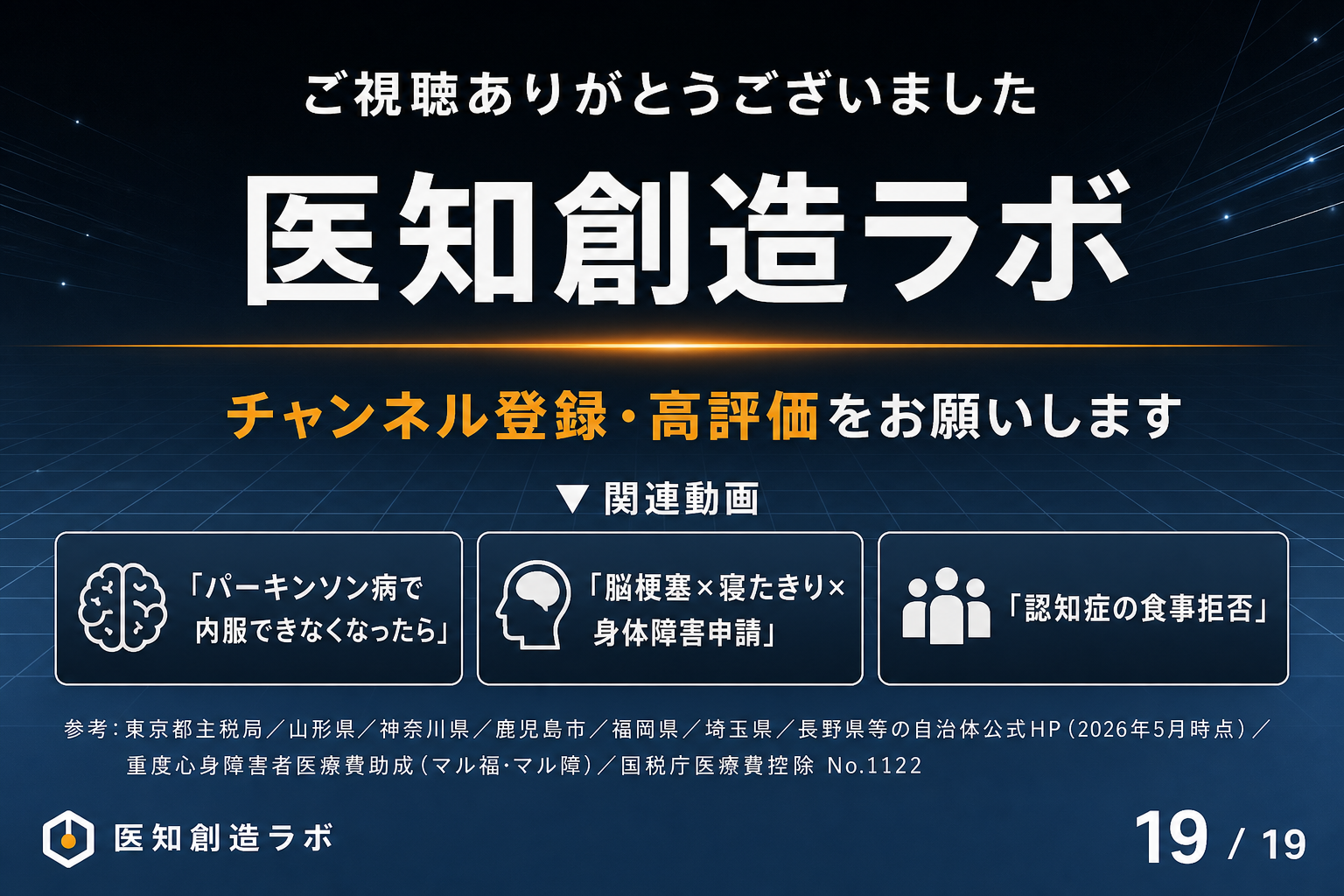 ご視聴ありがとうございました

医知創造ラボ

チャンネル登録・高評価をお願いします

▼ 関連動画

「パーキンソン病で内服できなくなったら」

「脳梗塞×寝たきり×身体障害申請」

「認知症の食事拒否」

参考：東京都主税局／山形県／神奈川県／鹿児島市／福岡県／埼玉県／長野県等の自治体公式HP（2026年5月時点）／重度心身障害者医療費助成（マル福・マル障）／国税庁医療費控除 No.1122

医知創造ラボ

19 / 19